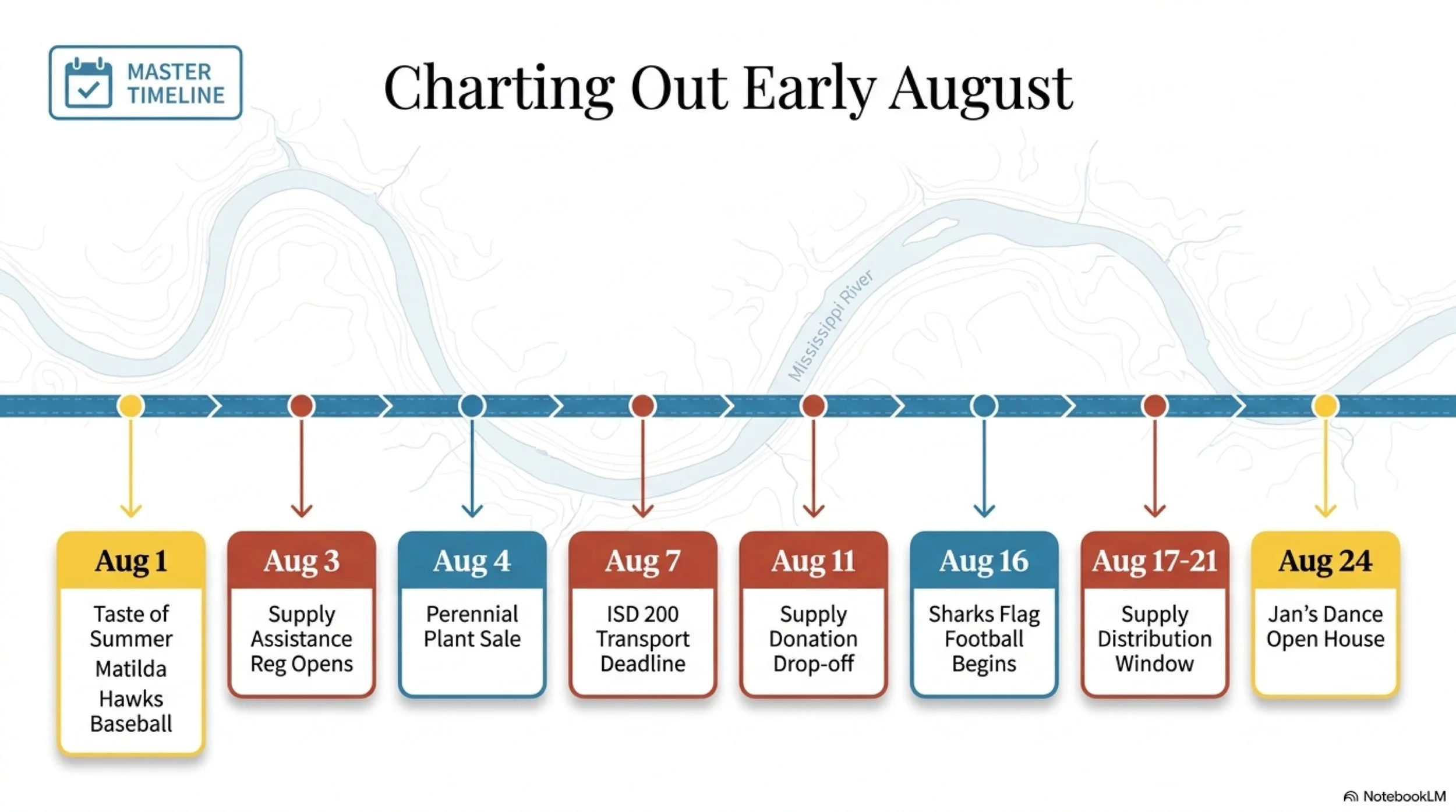 MASTER TIMELINE

Charting Out Early August

Mississippi River

Aug 1
Taste of Summer
Matilda
Hawks Baseball

Aug 3
Supply Assistance Reg Opens

Aug 4
Perennial Plant Sale

Aug 7
ISD 200 Transport Deadline

Aug 11
Supply Donation Drop-off

Aug 16
Sharks Flag Football Begins

Aug 17-21
Supply Distribution Window

Aug 24
Jan's Dance Open House

NotebookLM